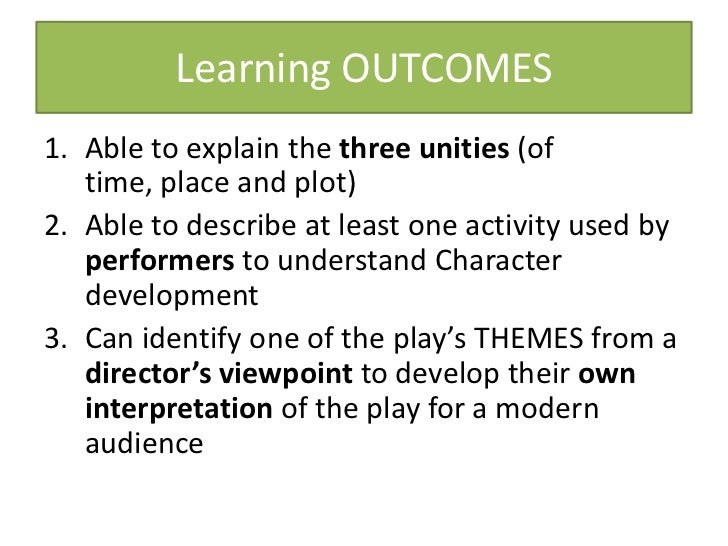 Learning OUTCOMES

1. Able to explain the three unities (of time, place and plot)
2. Able to describe at least one activity used by performers to understand Character development
3. Can identify one of the play's THEMES from a director's viewpoint to develop their own interpretation of the play for a modern audience